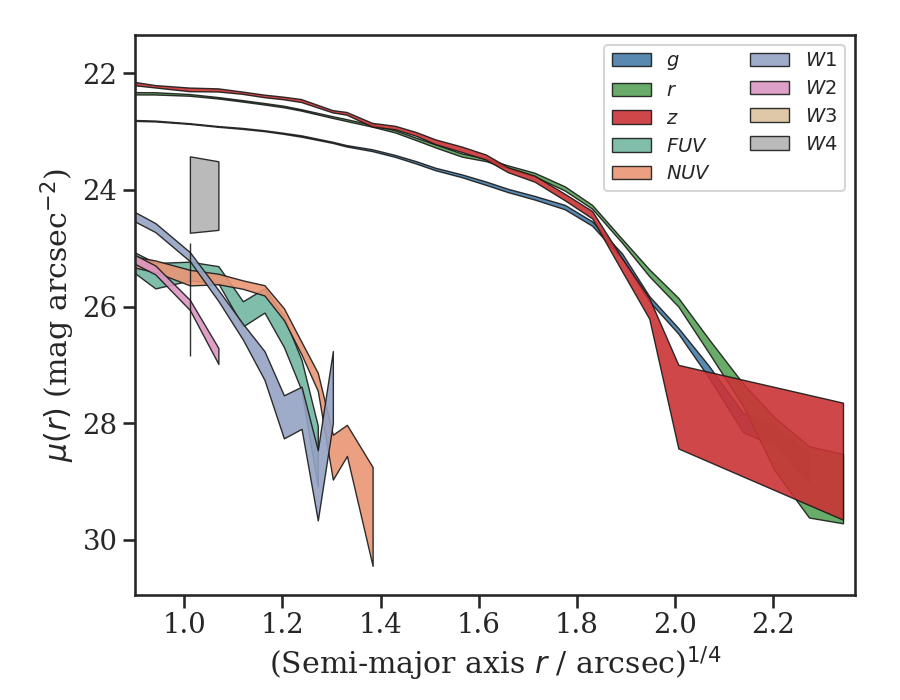 $g$
$r$
$z$
$FUV$
$NUV$
$W1$
$W2$
$W3$
$W4$

22
24
26
28
30

$\mu(r)$ (mag arcsec$^{-2}$)

1.0
1.2
1.4
1.6
1.8
2.0
2.2

(Semi-major axis $r$ / arcsec)$^{1/4}$